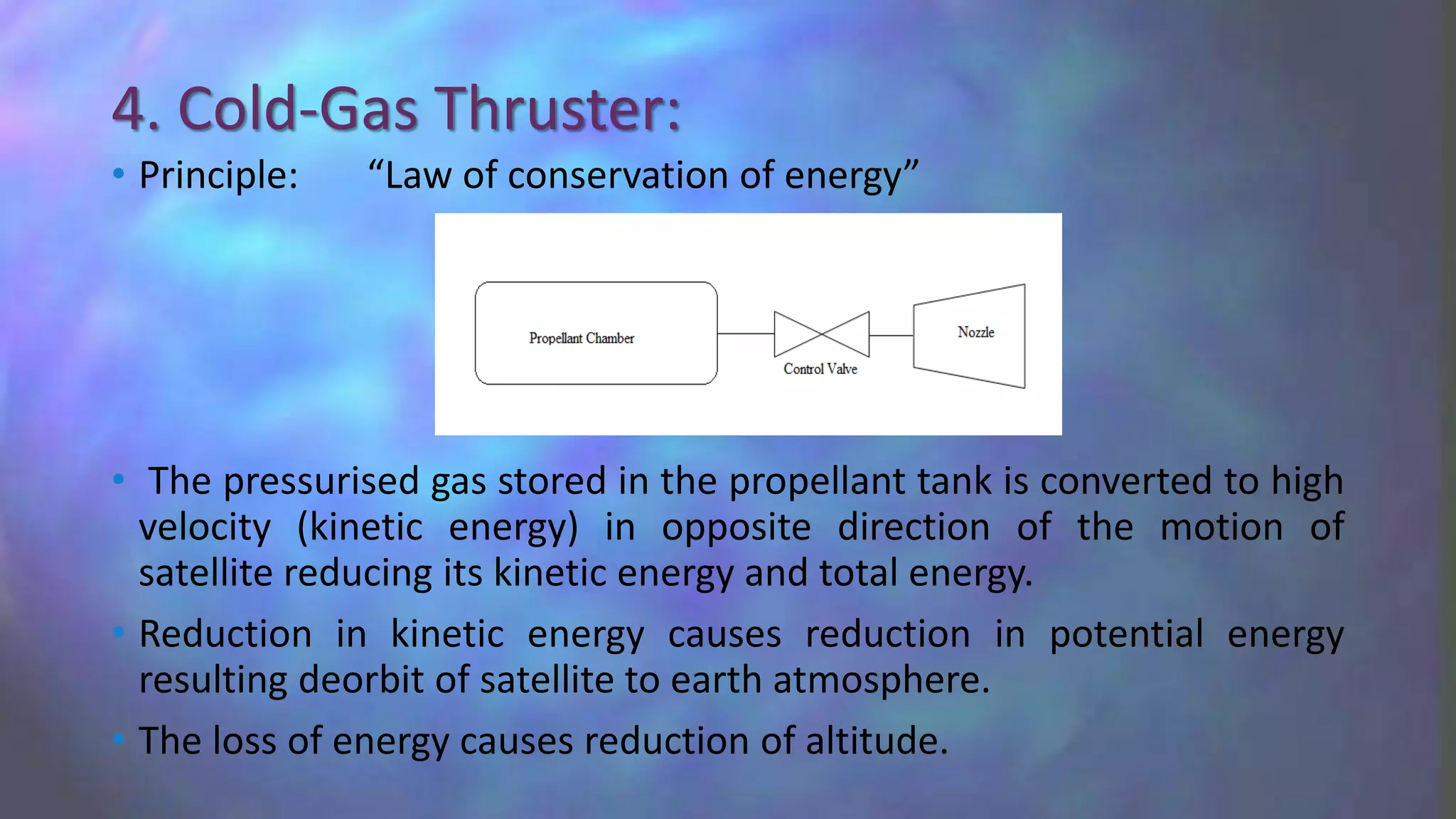 4. Cold-Gas Thruster:

• Principle: “Law of conservation of energy”

Propellant Chamber

Control Valve

Nozzle

• The pressurised gas stored in the propellant tank is converted to high velocity (kinetic energy) in opposite direction of the motion of satellite reducing its kinetic energy and total energy.

• Reduction in kinetic energy causes reduction in potential energy resulting deorbit of satellite to earth atmosphere.

• The loss of energy causes reduction of altitude.